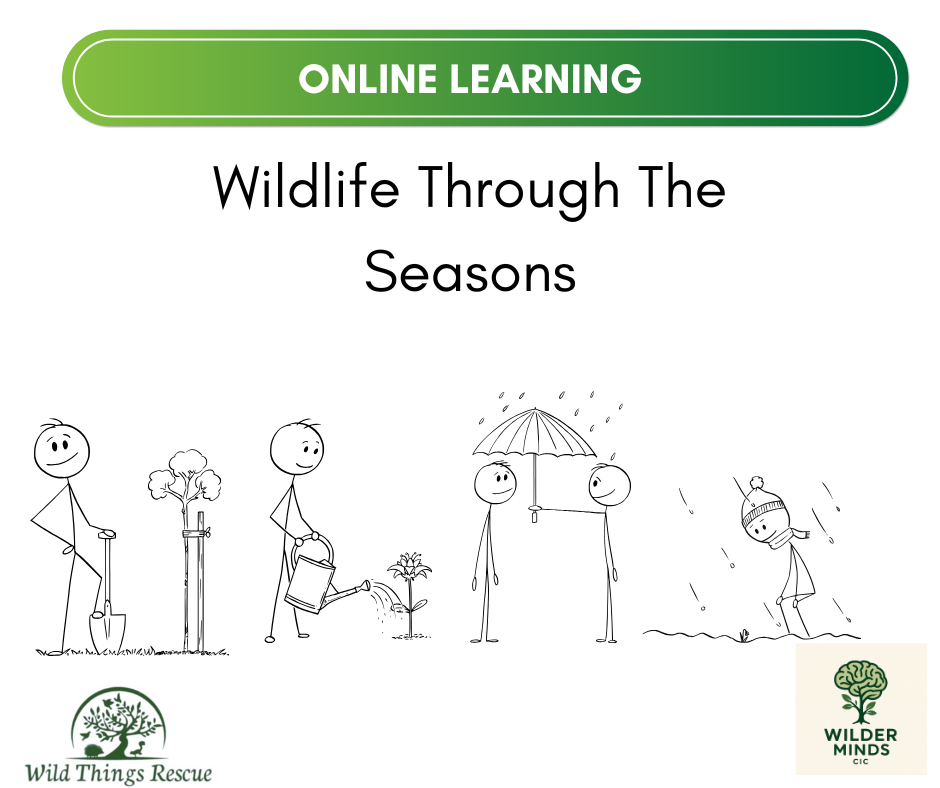 ONLINE LEARNING

Wildlife Through The Seasons

Wild Things Rescue

WILDER MINDS CIC